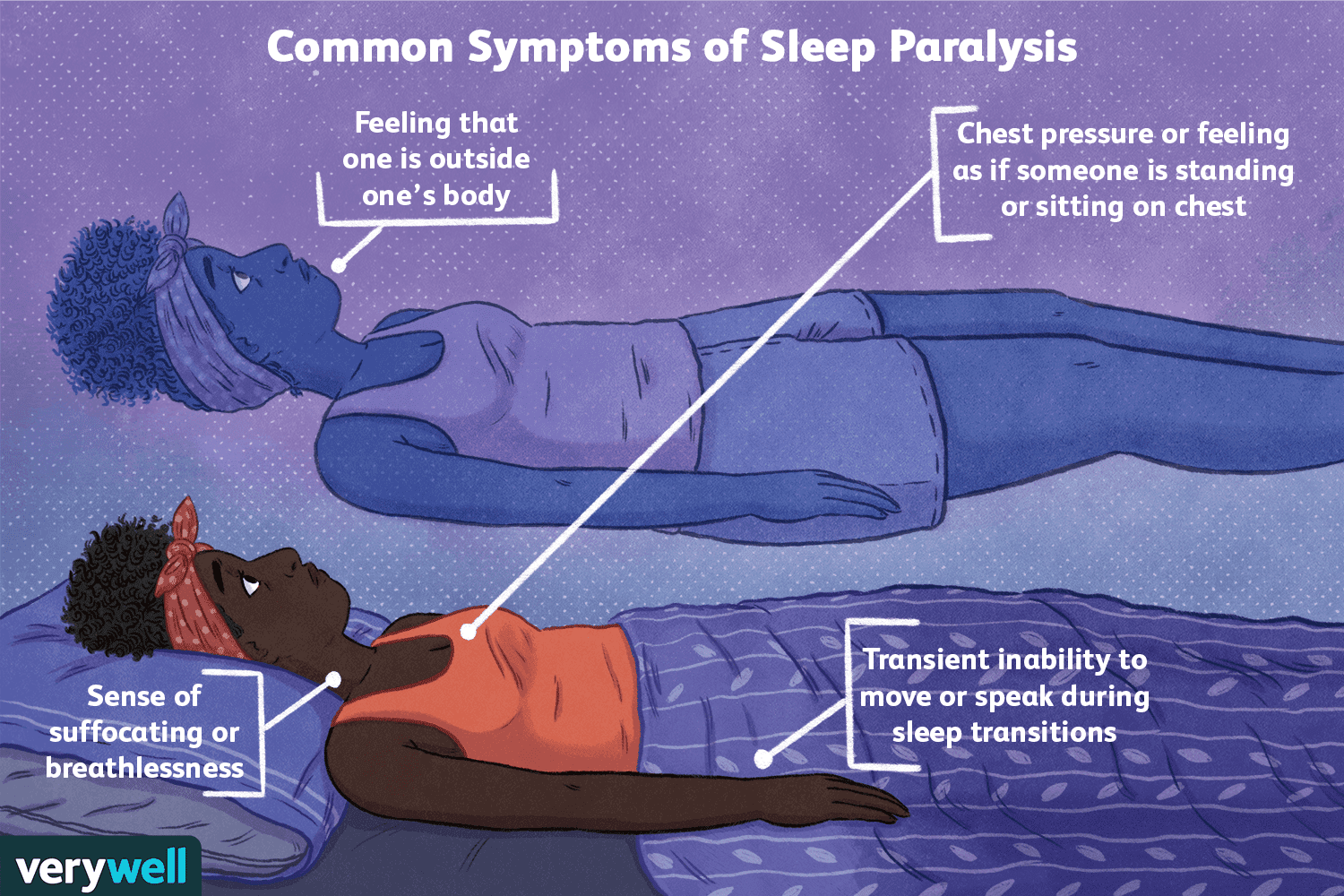 Common Symptoms of Sleep Paralysis

Feeling that one is outside one's body

Chest pressure or feeling as if someone is standing or sitting on chest

Sense of suffocating or breathlessness

Transient inability to move or speak during sleep transitions

verywell